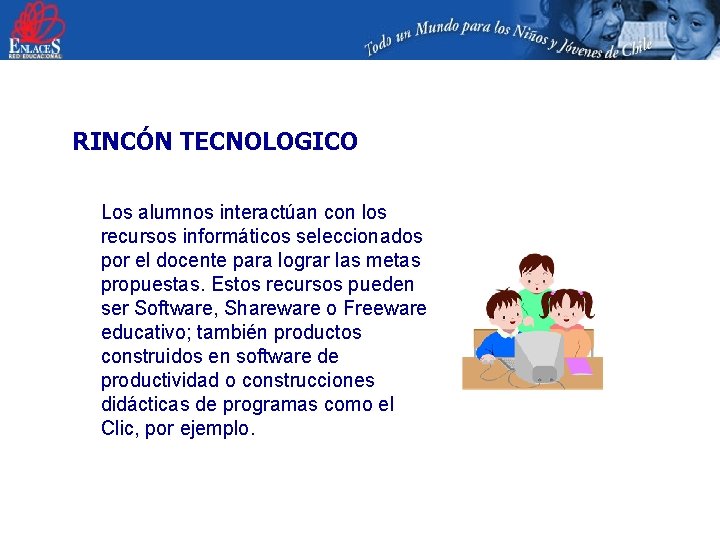 ENLACES
RED EDUCACIONAL

Todo un Mundo para los Niños y Jóvenes de Chile

RINCÓN TECNOLOGICO

Los alumnos interactúan con los recursos informáticos seleccionados por el docente para lograr las metas propuestas. Estos recursos pueden ser Software, Shareware o Freeware educativo; también productos construidos en software de productividad o construcciones didácticas de programas como el Clic, por ejemplo.